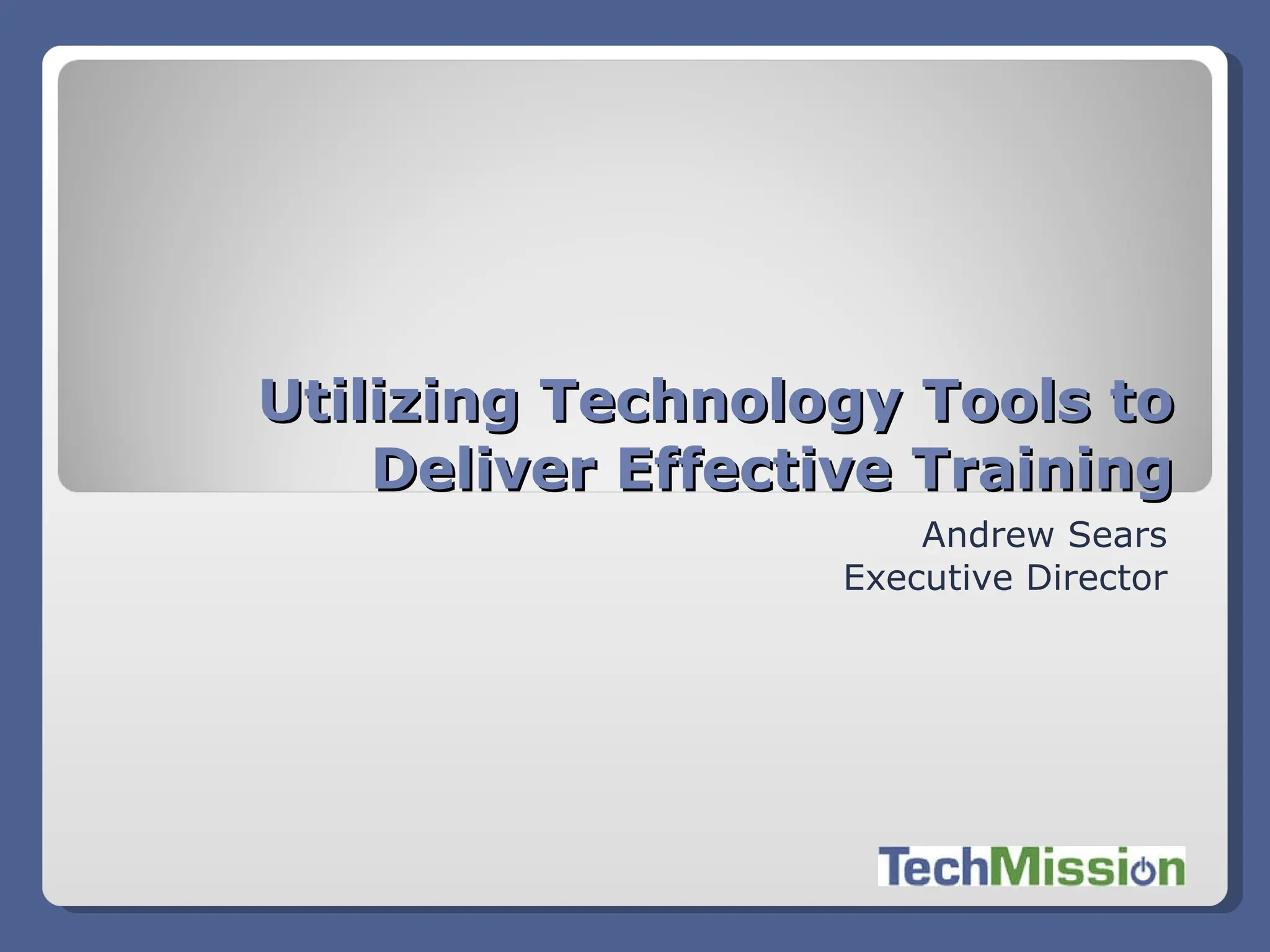 Utilizing Technology Tools to Deliver Effective Training

Andrew Sears
Executive Director

TechMission